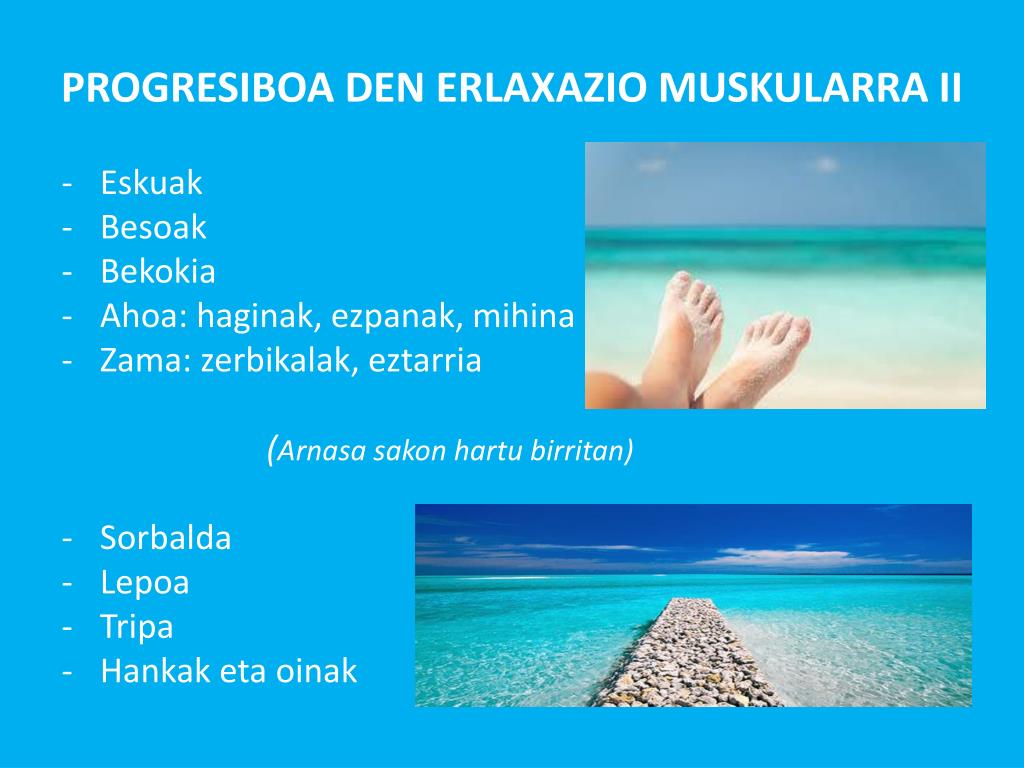 PROGRESIBOA DEN ERLAXAZIO MUSKULARRA II

- Eskuak
- Besoak
- Bekokia
- Ahoa: haginak, ezpanak, mihina
- Zama: zerbikalak, eztarria

(Arnasa sakon hartu birritan)

- Sorbalda
- Lepoa
- Tripa
- Hankak eta oinak